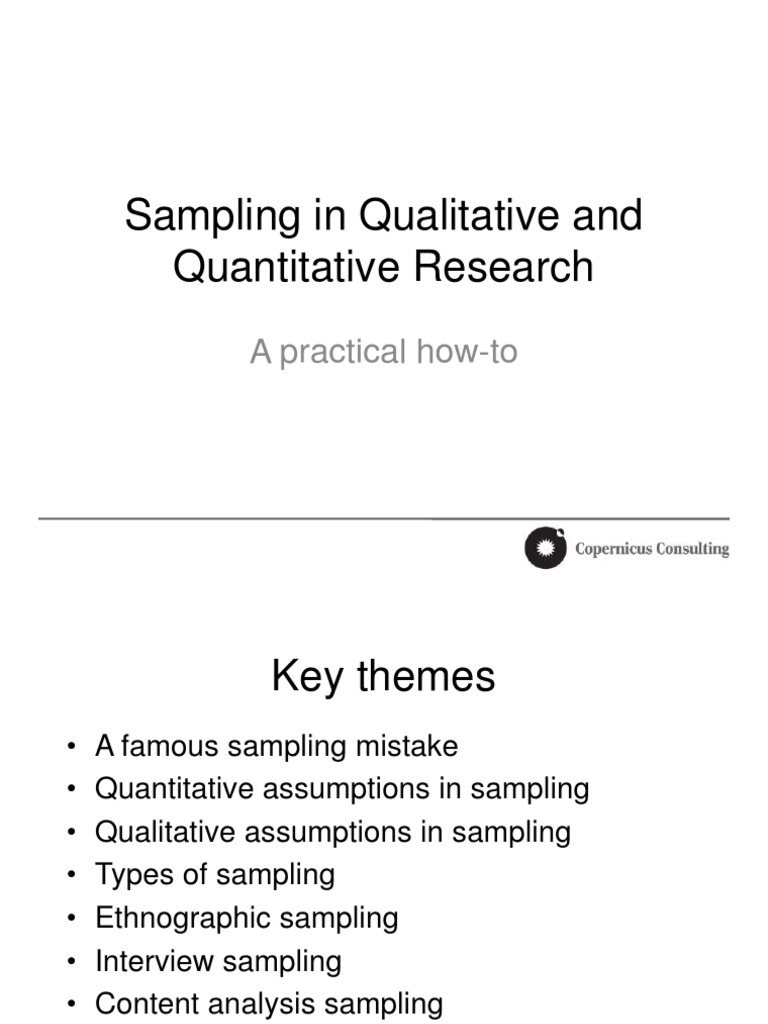 Sampling in Qualitative and Quantitative Research

A practical how-to

Copernicus Consulting

Key themes

• A famous sampling mistake
• Quantitative assumptions in sampling
• Qualitative assumptions in sampling
• Types of sampling
• Ethnographic sampling
• Interview sampling
• Content analysis sampling